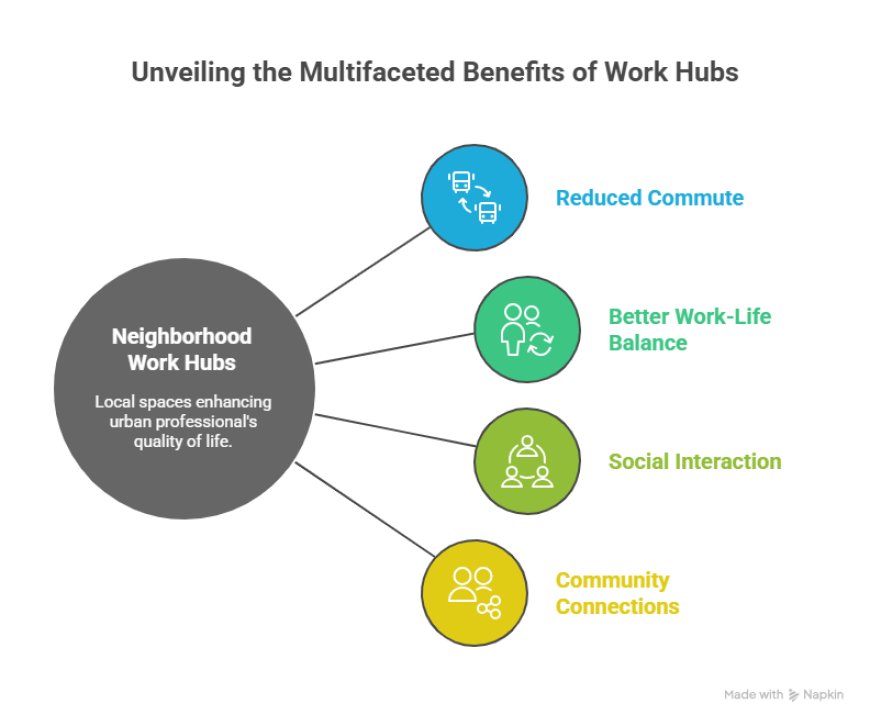 Unveiling the Multifaceted Benefits of Work Hubs

Neighborhood Work Hubs

Local spaces enhancing urban professional's quality of life.

Reduced Commute

Better Work-Life Balance

Social Interaction

Community Connections

Made with Napkin